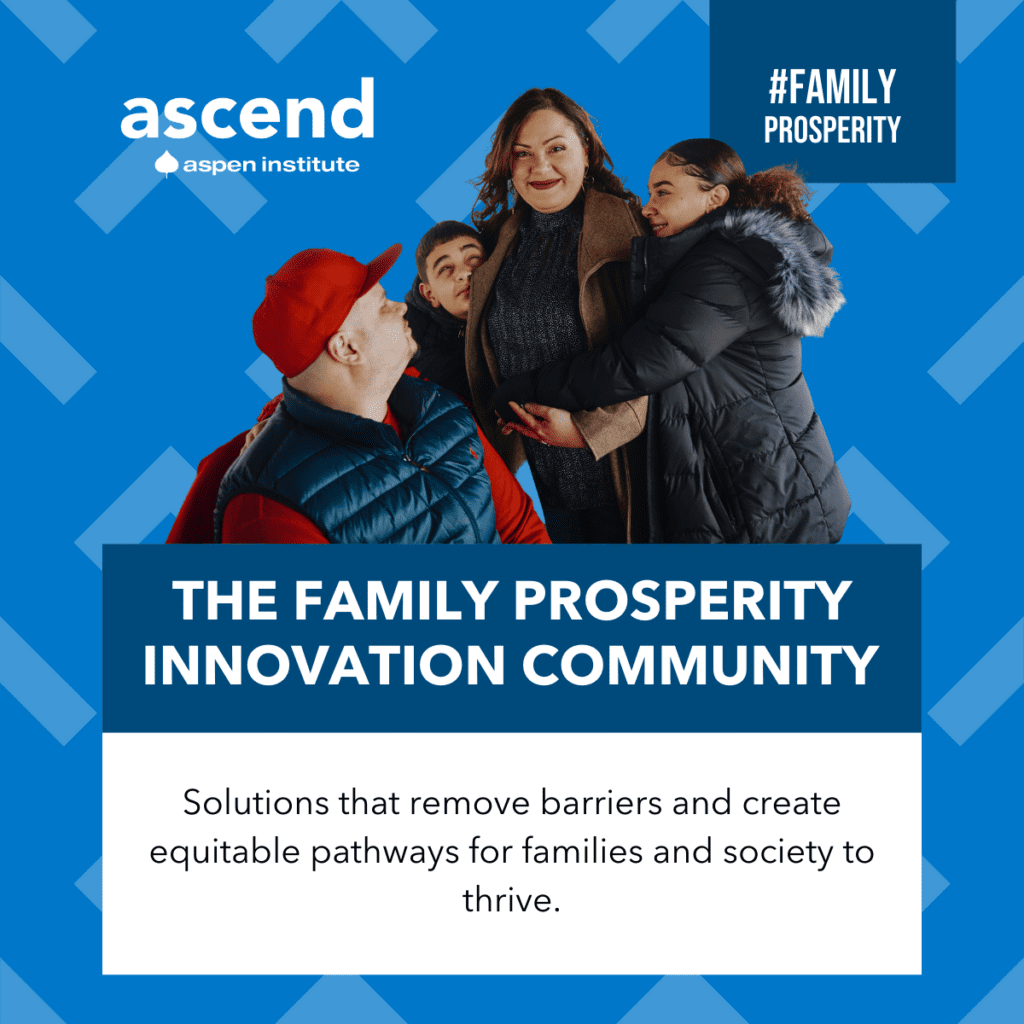 ascend
aspen institute

#FAMILY
PROSPERITY

THE FAMILY PROSPERITY INNOVATION COMMUNITY

Solutions that remove barriers and create equitable pathways for families and society to thrive.